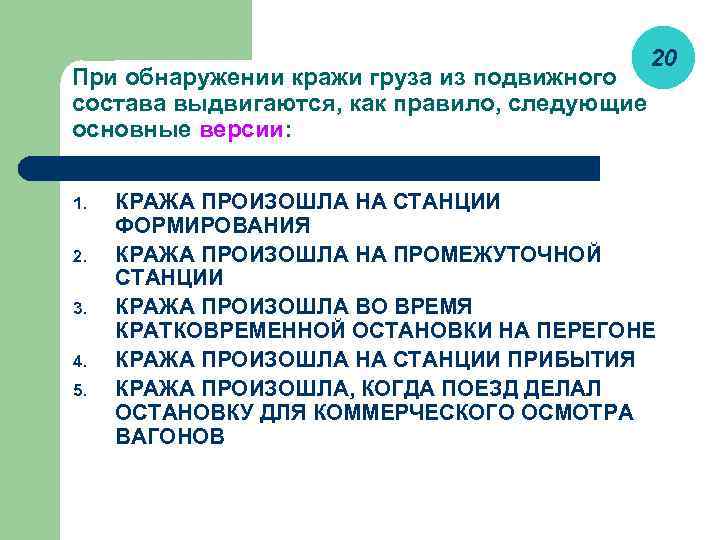 20

При обнаружении кражи груза из подвижного состава выдвигаются, как правило, следующие основные версии:

1. КРАЖА ПРОИЗОШЛА НА СТАНЦИИ ФОРМИРОВАНИЯ
2. КРАЖА ПРОИЗОШЛА НА ПРОМЕЖУТОЧНОЙ СТАНЦИИ
3. КРАЖА ПРОИЗОШЛА ВО ВРЕМЯ КРАТКОВРЕМЕННОЙ ОСТАНОВКИ НА ПЕРЕГОНЕ
4. КРАЖА ПРОИЗОШЛА НА СТАНЦИИ ПРИБЫТИЯ
5. КРАЖА ПРОИЗОШЛА, КОГДА ПОЕЗД ДЕЛАЛ ОСТАНОВКУ ДЛЯ КОММЕРЧЕСКОГО ОСМОТРА ВАГОНОВ